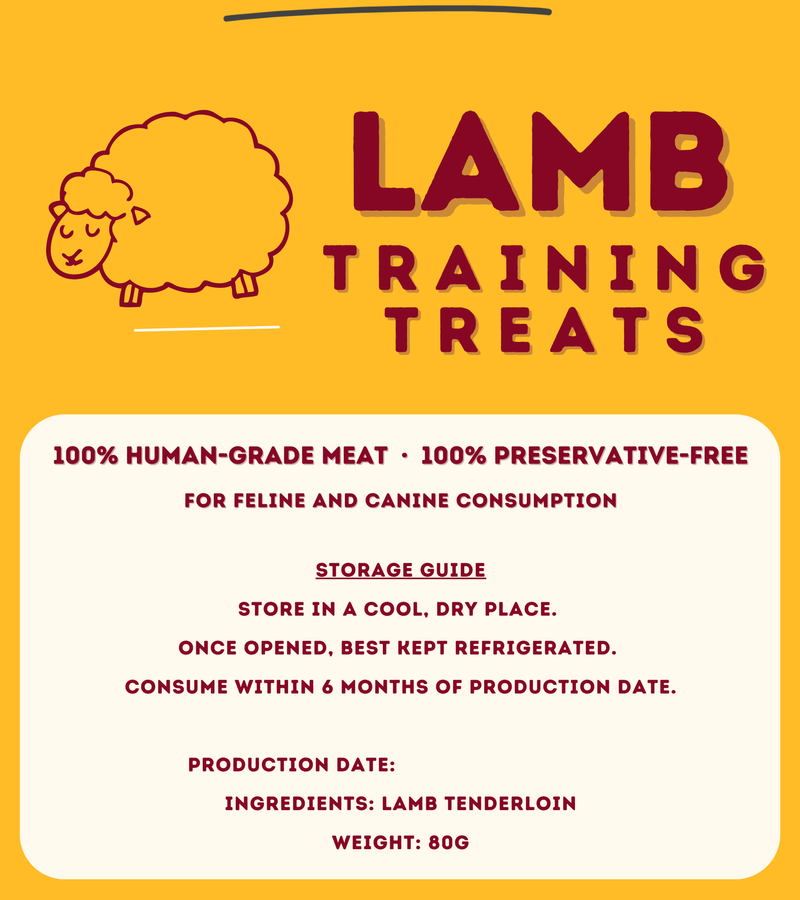 LAMB
TRAINING TREATS

100% HUMAN-GRADE MEAT · 100% PRESERVATIVE-FREE
FOR FELINE AND CANINE CONSUMPTION

STORAGE GUIDE
STORE IN A COOL, DRY PLACE.
ONCE OPENED, BEST KEPT REFRIGERATED.
CONSUME WITHIN 6 MONTHS OF PRODUCTION DATE.

PRODUCTION DATE:
INGREDIENTS: LAMB TENDERLOIN
WEIGHT: 80G